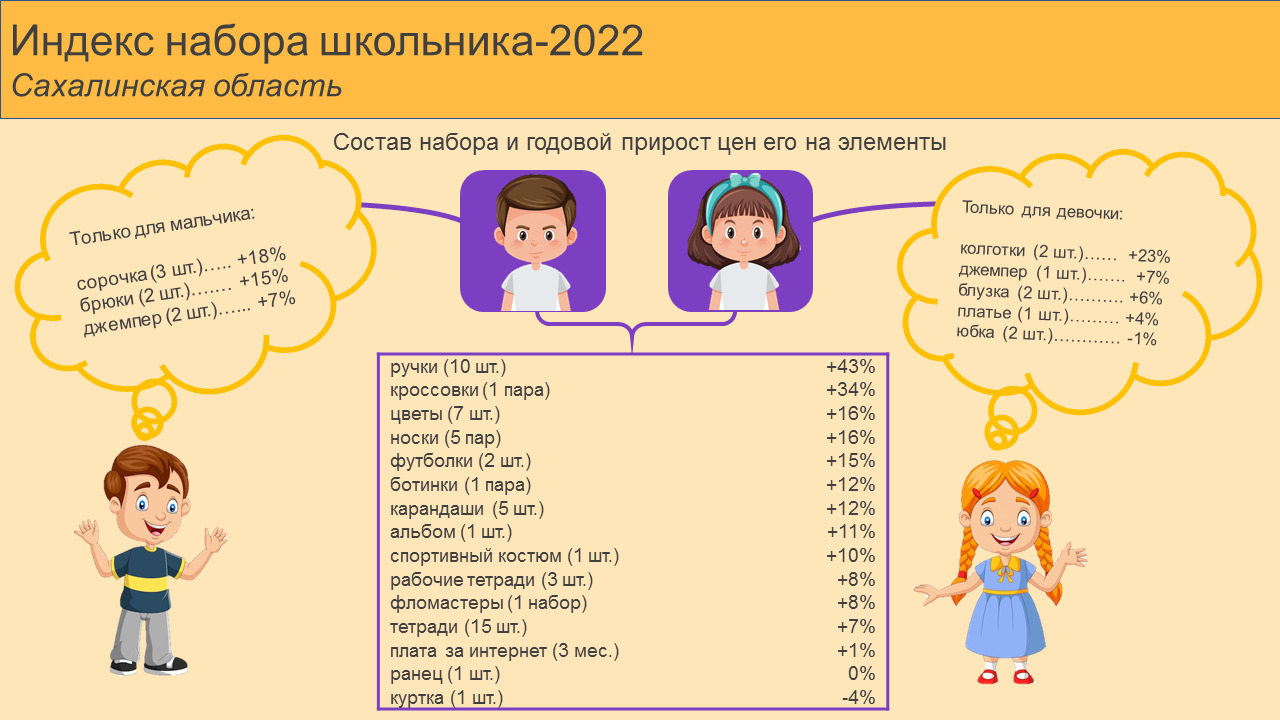 Индекс набора школьника-2022
Сахалинская область

Состав набора и годовой прирост цен его на элементы

Только для мальчика:

сорочка (3 шт.)….. +18%
брюки (2 шт.)……. +15%
джемпер (2 шт.)….. +7%

Только для девочки:

колготки (2 шт.)…… +23%
джемпер (1 шт.)……. +7%
блузка (2 шт.)………. +6%
платье (1 шт.)……… +4%
юбка (2 шт.)………… -1%

| | |
|---|---|
| ручки (10 шт.) | +43% |
| кроссовки (1 пара) | +34% |
| цветы (7 шт.) | +16% |
| носки (5 пар) | +16% |
| футболки (2 шт.) | +15% |
| ботинки (1 пара) | +12% |
| карандаши (5 шт.) | +12% |
| альбом (1 шт.) | +11% |
| спортивный костюм (1 шт.) | +10% |
| рабочие тетради (3 шт.) | +8% |
| фломастеры (1 набор) | +8% |
| тетради (15 шт.) | +7% |
| плата за интернет (3 мес.) | +1% |
| ранец (1 шт.) | 0% |
| куртка (1 шт.) | -4% |